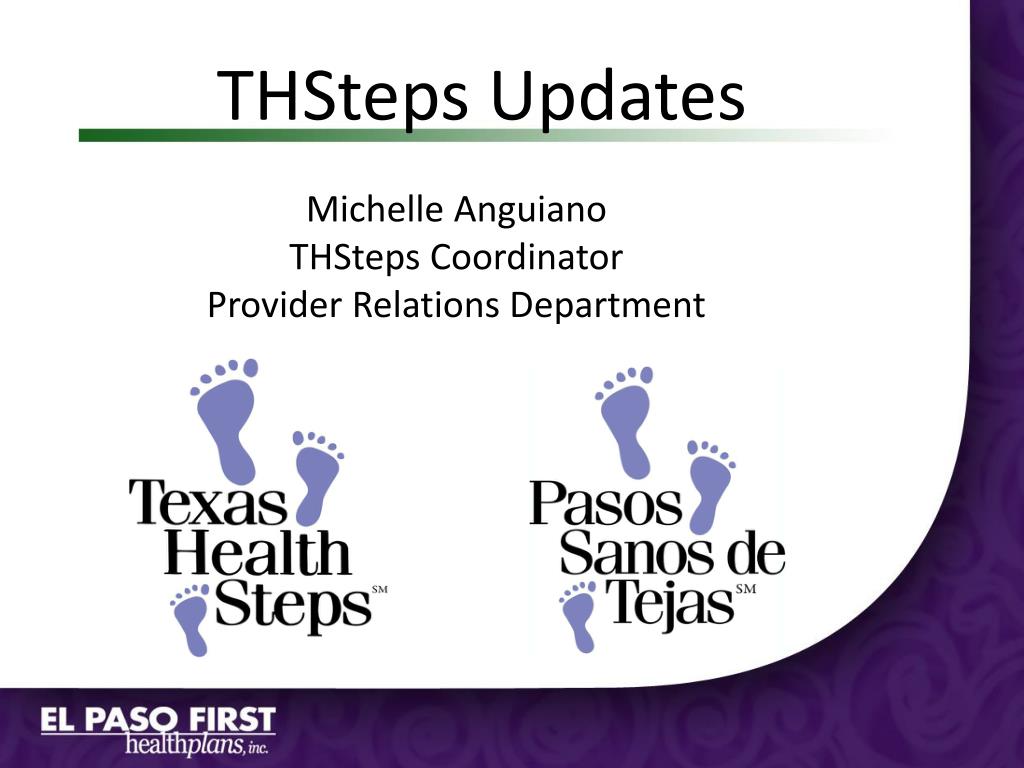 THSteps Updates

Michelle Anguiano
THSteps Coordinator
Provider Relations Department

Texas Health Steps SM

Pasos Sanos de Tejas SM

EL PASO FIRST
healthplans, inc.